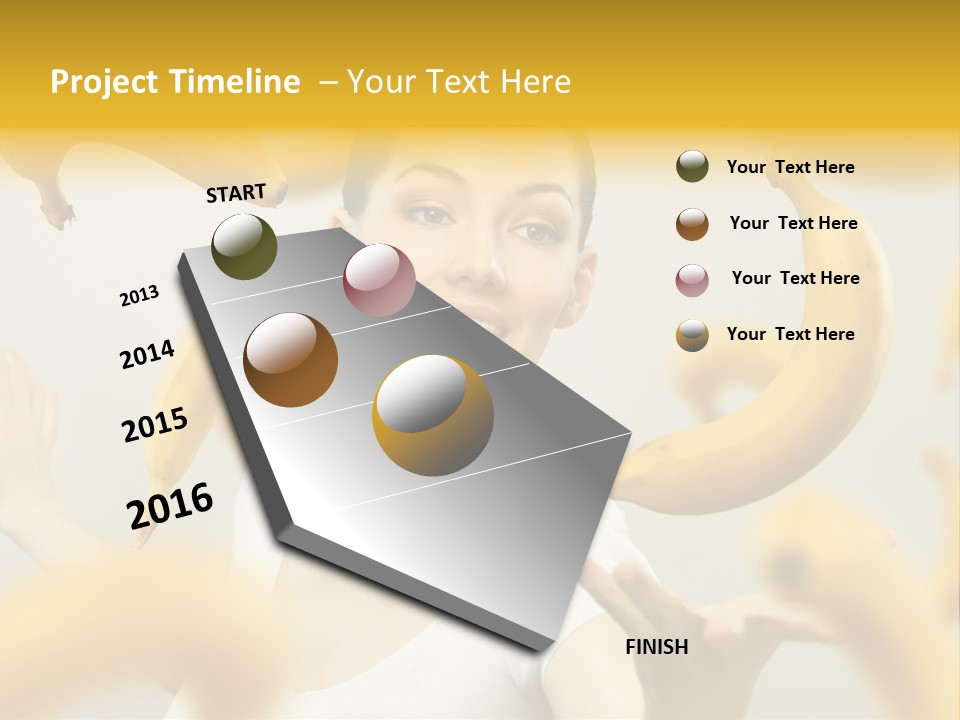 Project Timeline – Your Text Here

START

2013

2014

2015

2016

FINISH

Your Text Here

Your Text Here

Your Text Here

Your Text Here